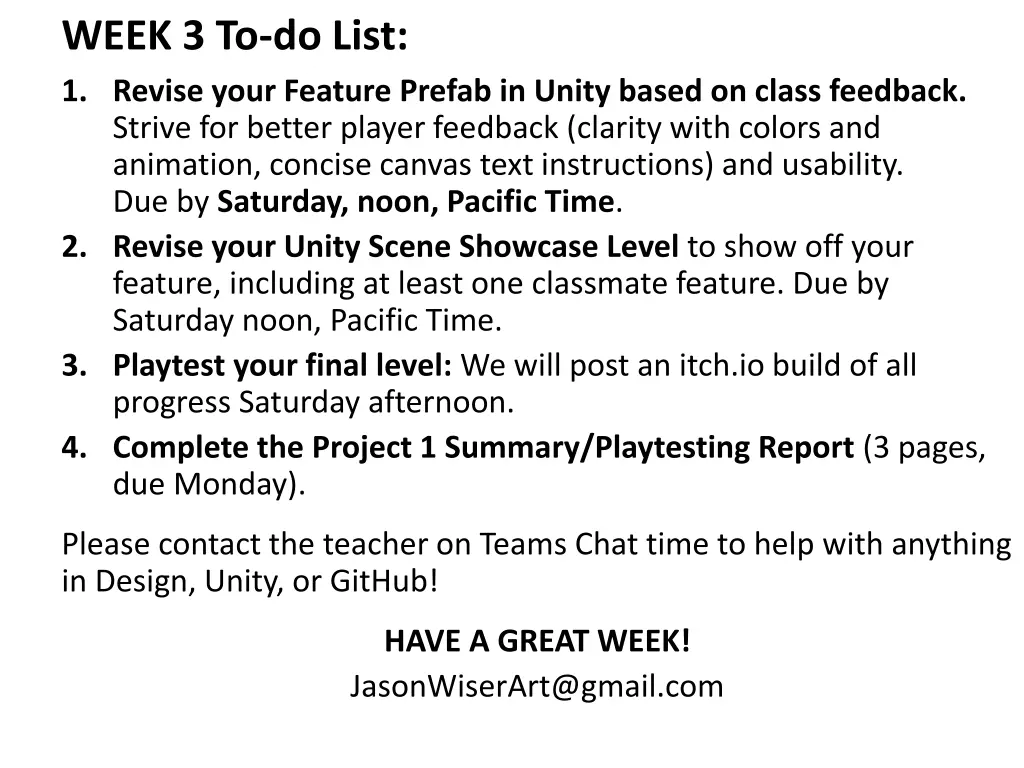 WEEK 3 To-do List:

1. Revise your Feature Prefab in Unity based on class feedback. Strive for better player feedback (clarity with colors and animation, concise canvas text instructions) and usability. Due by Saturday, noon, Pacific Time.
2. Revise your Unity Scene Showcase Level to show off your feature, including at least one classmate feature. Due by Saturday noon, Pacific Time.
3. Playtest your final level: We will post an itch.io build of all progress Saturday afternoon.
4. Complete the Project 1 Summary/Playtesting Report (3 pages, due Monday).

Please contact the teacher on Teams Chat time to help with anything in Design, Unity, or GitHub!

HAVE A GREAT WEEK!
JasonWiserArt@gmail.com